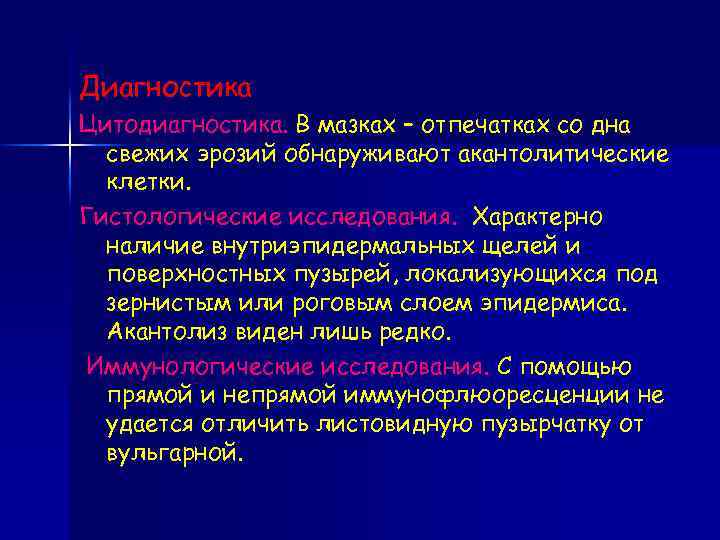 Диагностика

Цитодиагностика. В мазках – отпечатках со дна свежих эрозий обнаруживают акантолитические клетки.

Гистологические исследования. Характерно наличие внутриэпидермальных щелей и поверхностных пузырей, локализующихся под зернистым или роговым слоем эпидермиса. Акантолиз виден лишь редко.

Иммунологические исследования. С помощью прямой и непрямой иммунофлюоресценции не удается отличить листовидную пузырчатку от вульгарной.